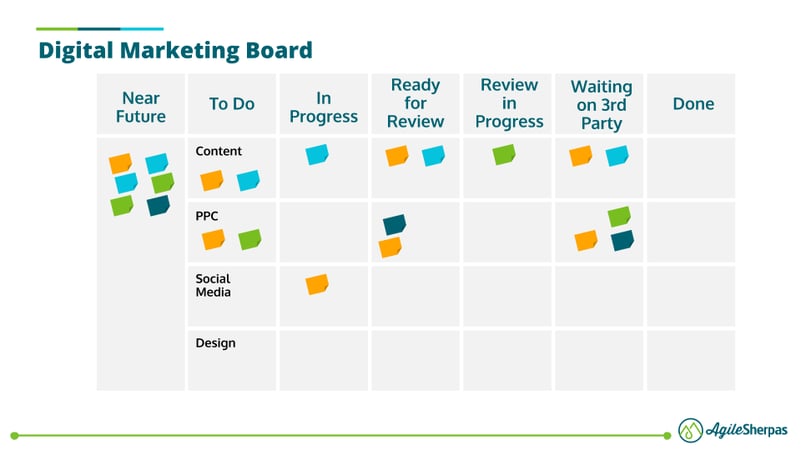 Digital Marketing Board

| Near Future | To Do | In Progress | Ready for Review | Review in Progress | Waiting on 3rd Party | Done |
|---|---|---|---|---|---|---|
| | Content | | | | | |
| | PPC | | | | | |
| | Social Media | | | | | |
| | Design | | | | | |

AgileSherpas